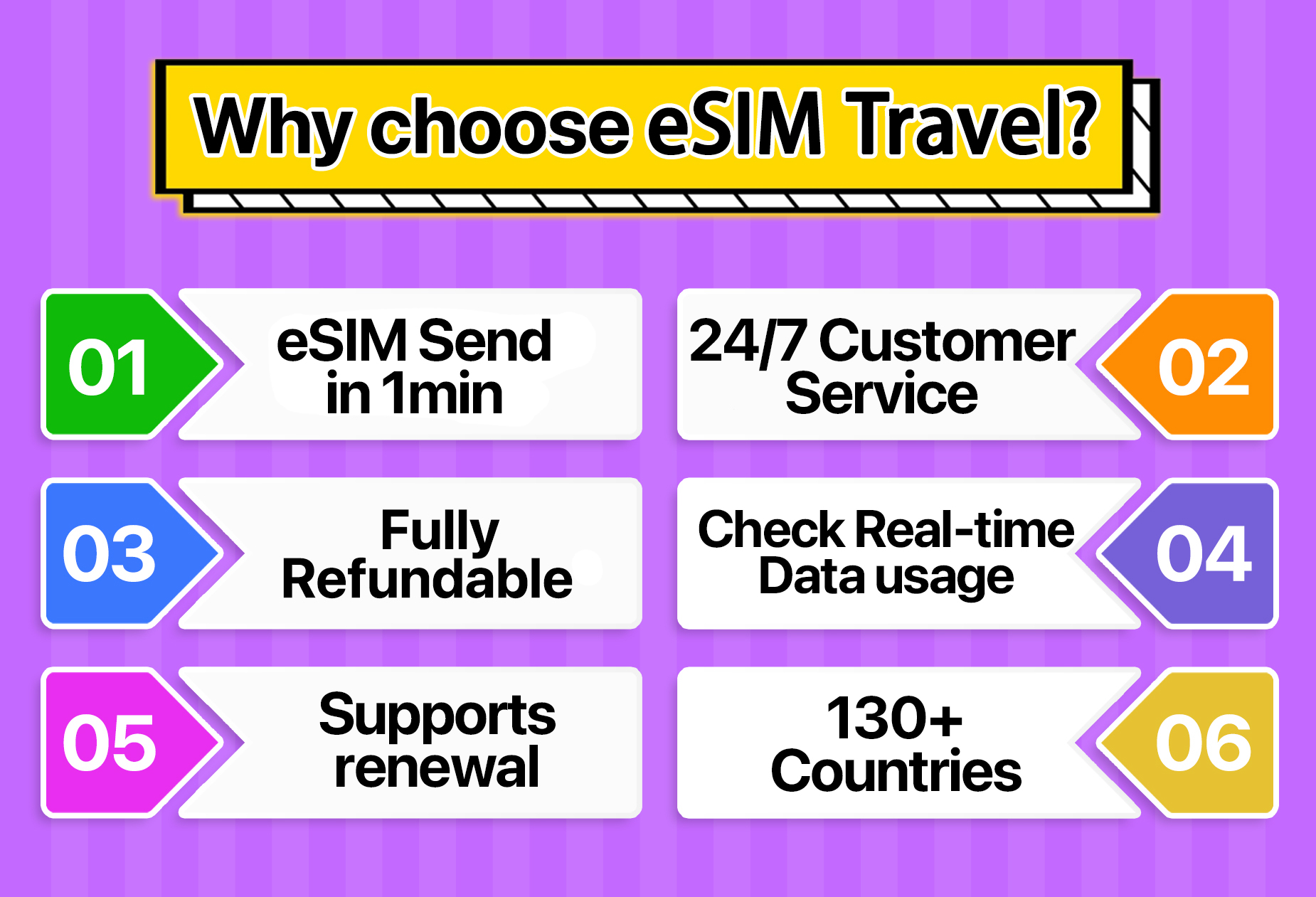 Why choose eSIM Travel?

01
eSIM Send in 1min

24/7 Customer Service
02

03
Fully Refundable

Check Real-time Data usage
04

05
Supports renewal

130+ Countries
06